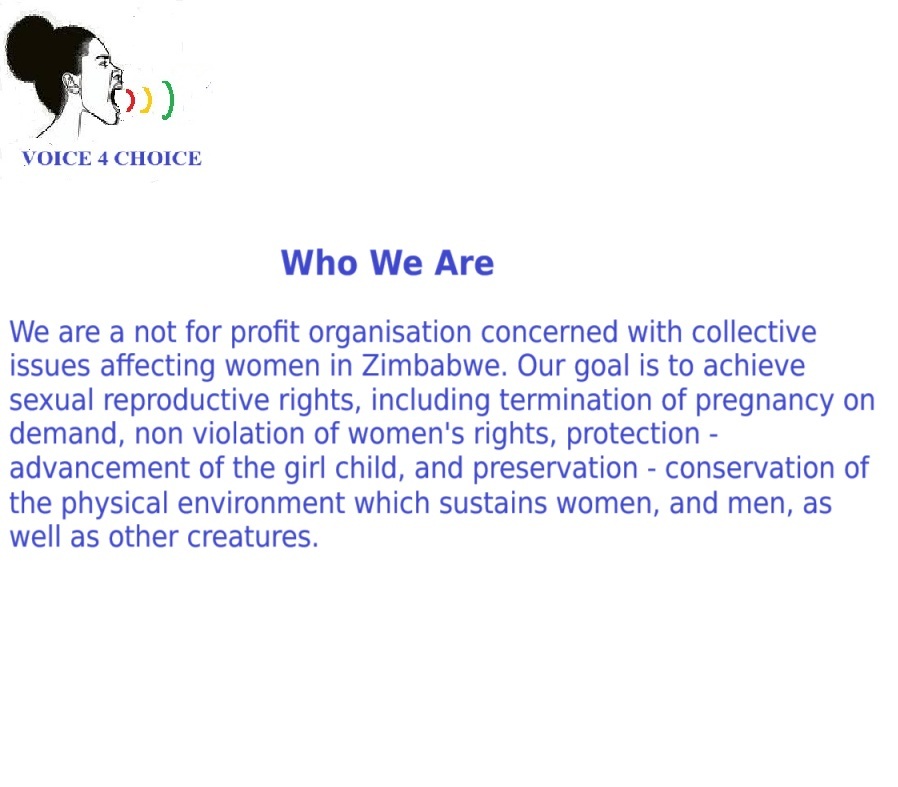 VOICE 4 CHOICE

Who We Are

We are a not for profit organisation concerned with collective issues affecting women in Zimbabwe. Our goal is to achieve sexual reproductive rights, including termination of pregnancy on demand, non violation of women's rights, protection - advancement of the girl child, and preservation - conservation of the physical environment which sustains women, and men, as well as other creatures.